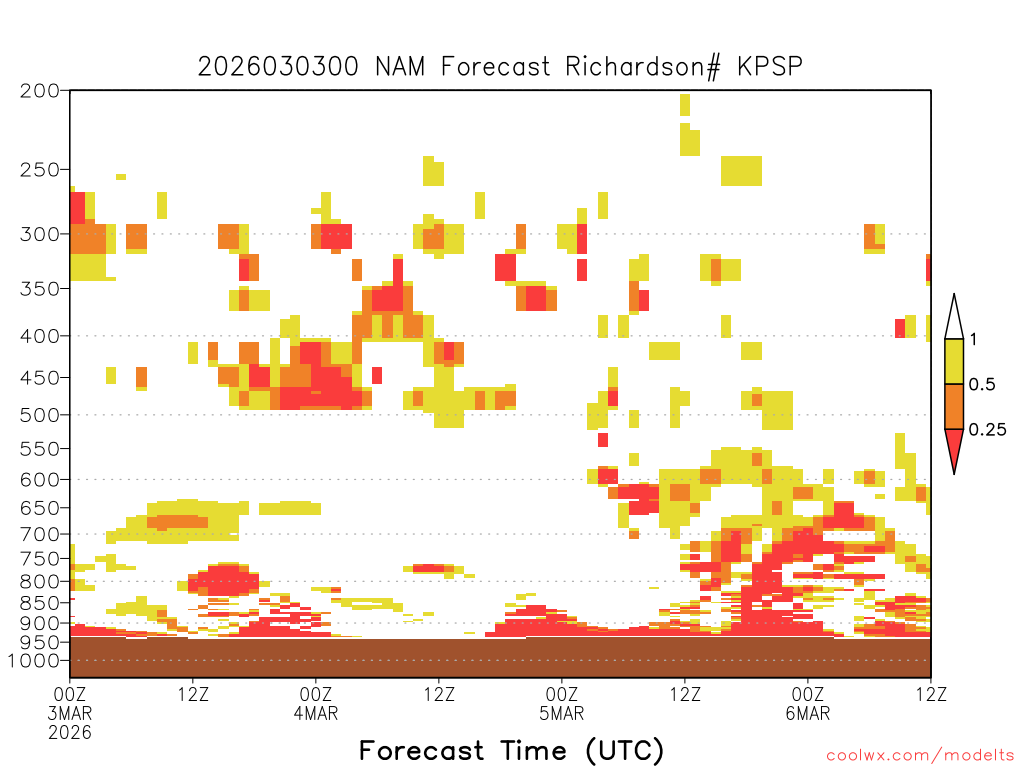 2026030300 NAM Forecast Richardson# KPSP

200
250
300
350
400
450
500
550
600
650
700
750
800
850
900
950
1000

1
0.5
0.25

00Z
3MAR
2026
12Z
00Z
4MAR
12Z
00Z
5MAR
12Z
00Z
6MAR
12Z

Forecast Time (UTC)

coolwx.com/modelts